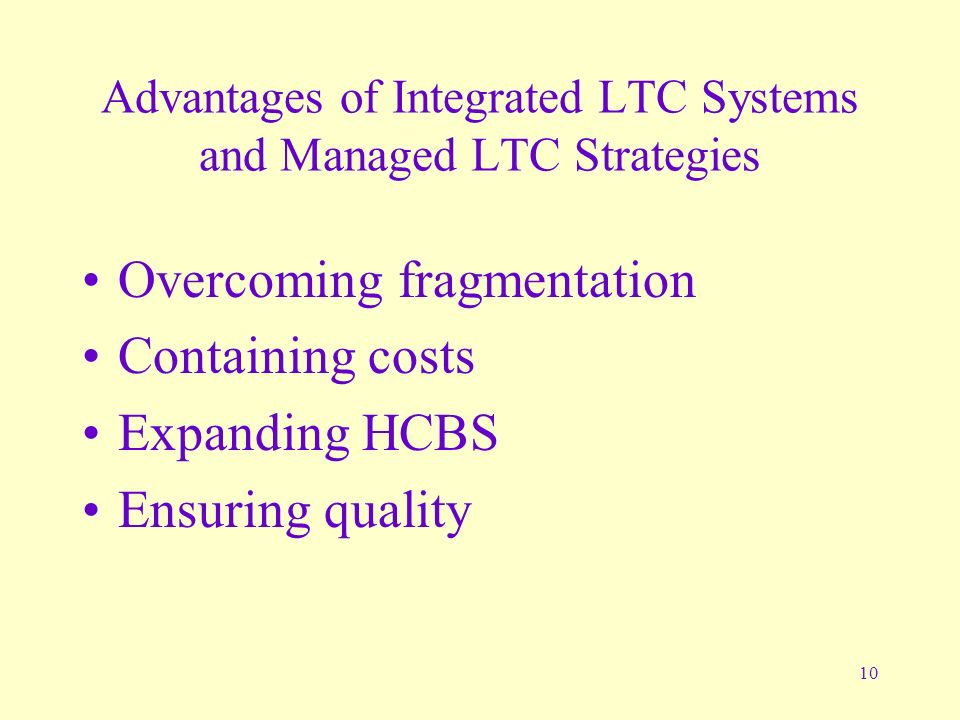 Advantages of Integrated LTC Systems and Managed LTC Strategies

• Overcoming fragmentation
• Containing costs
• Expanding HCBS
• Ensuring quality

10